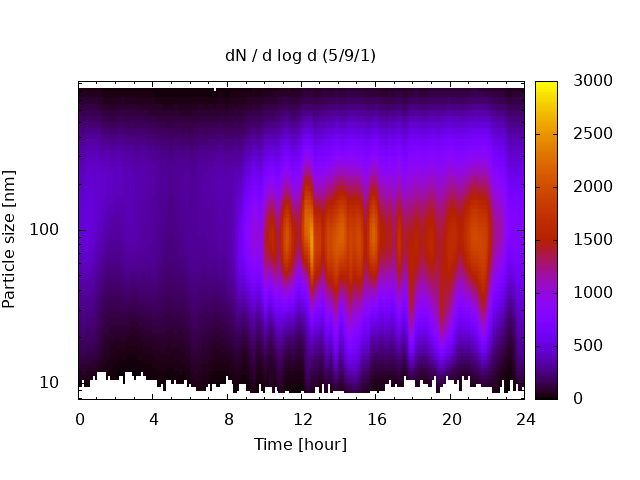 dN / d log d (5/9/1)

Particle size [nm]

100

10

0 4 8 12 16 20 24

Time [hour]

3000
2500
2000
1500
1000
500
0